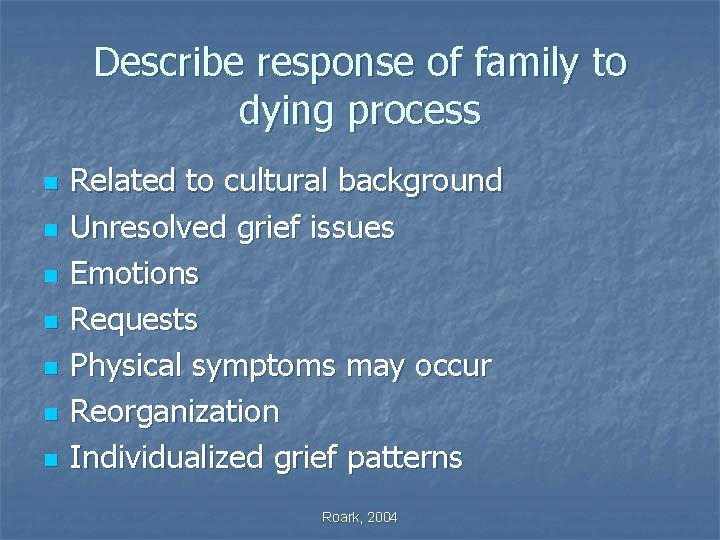 Describe response of family to dying process

- Related to cultural background
- Unresolved grief issues
- Emotions
- Requests
- Physical symptoms may occur
- Reorganization
- Individualized grief patterns

Roark, 2004